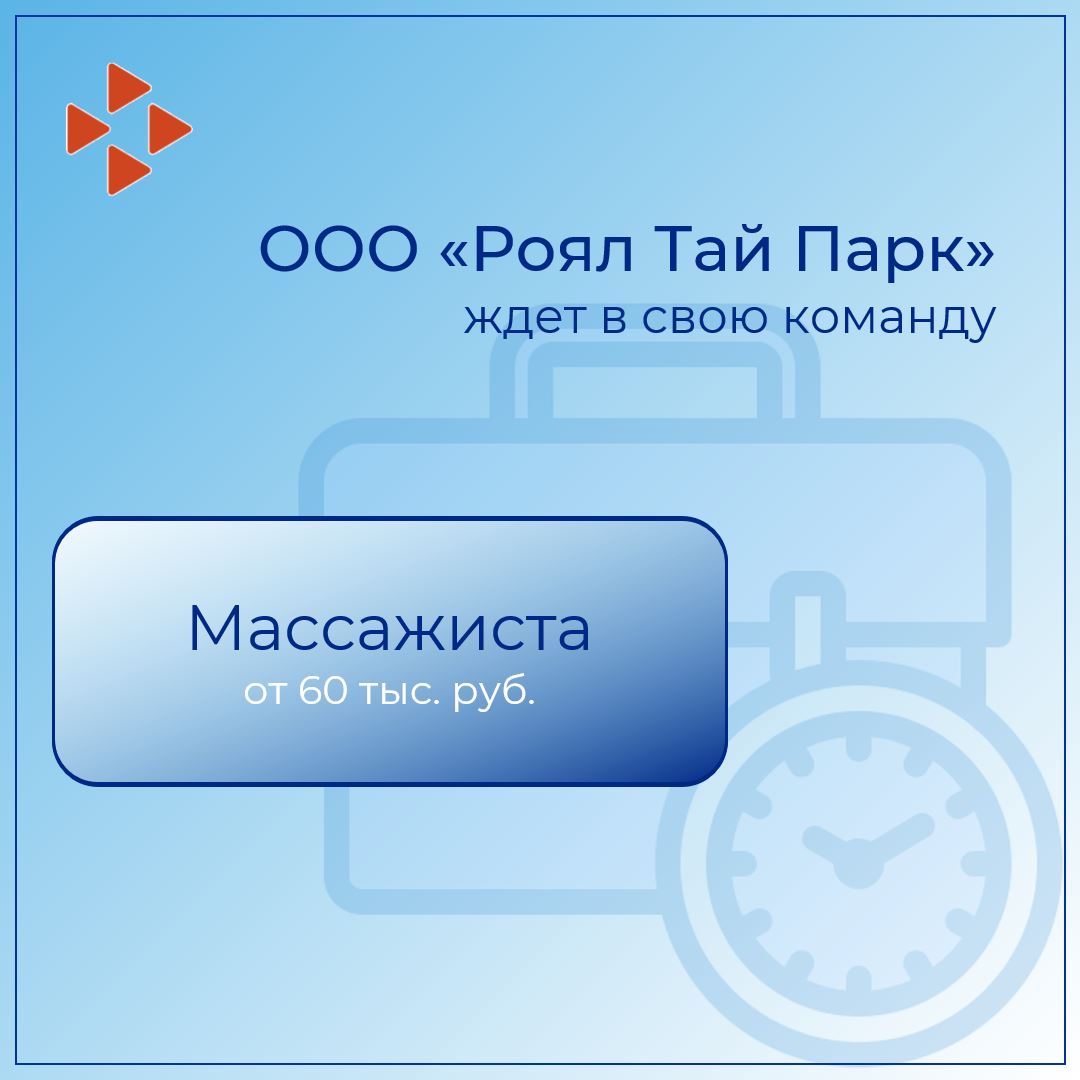 ООО «Роял Тай Парк»
ждет в свою команду

Массажиста
от 60 тыс. руб.